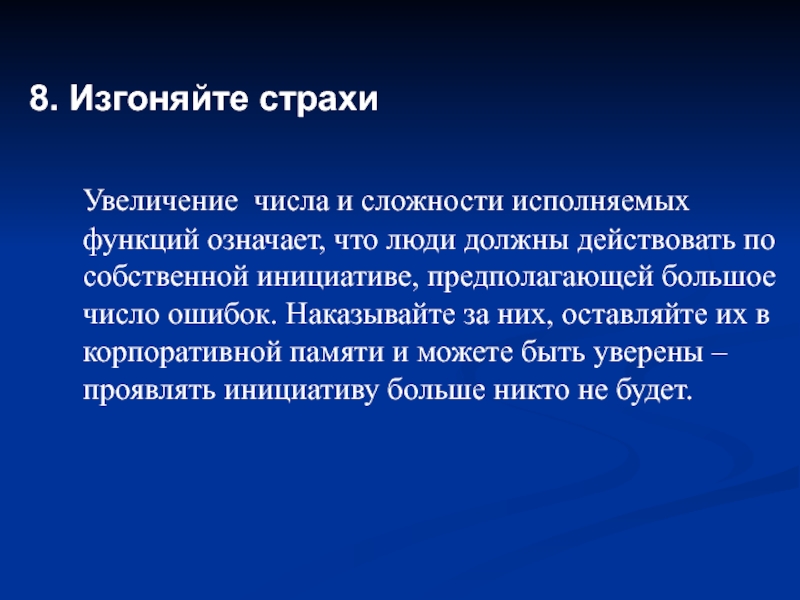 8. Изгоняйте страхи

Увеличение числа и сложности исполняемых функций означает, что люди должны действовать по собственной инициативе, предполагающей большое число ошибок. Наказывайте за них, оставляйте их в корпоративной памяти и можете быть уверены – проявлять инициативу больше никто не будет.